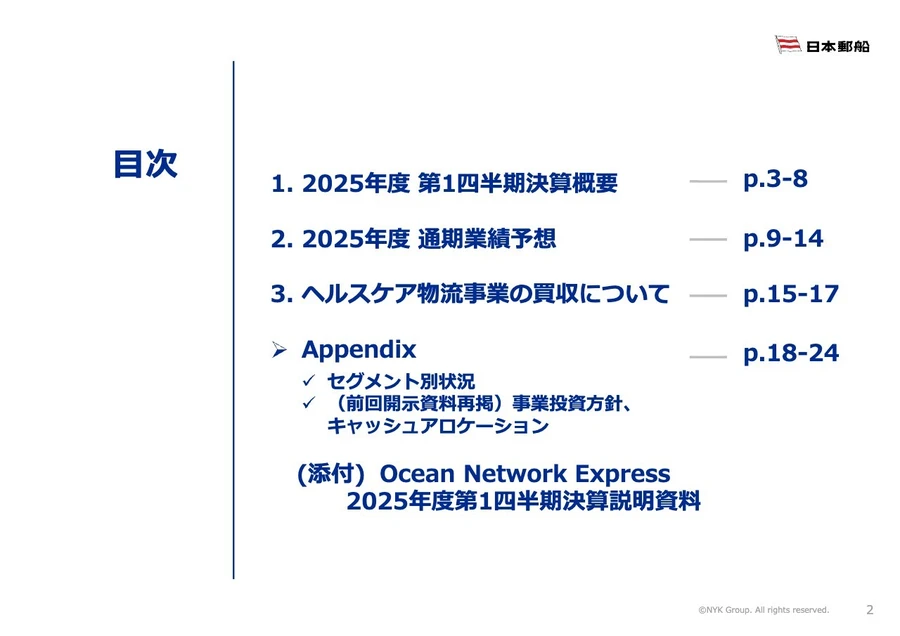 日本郵船

目次

1. 2025年度 第1四半期決算概要 — p.3-8

2. 2025年度 通期業績予想 — p.9-14

3. ヘルスケア物流事業の買収について — p.15-17

➢ Appendix — p.18-24
✓ セグメント別状況
✓ （前回開示資料再掲）事業投資方針、キャッシュアロケーション

(添付) Ocean Network Express 2025年度第1四半期決算説明資料

©NYK Group. All rights reserved. 2